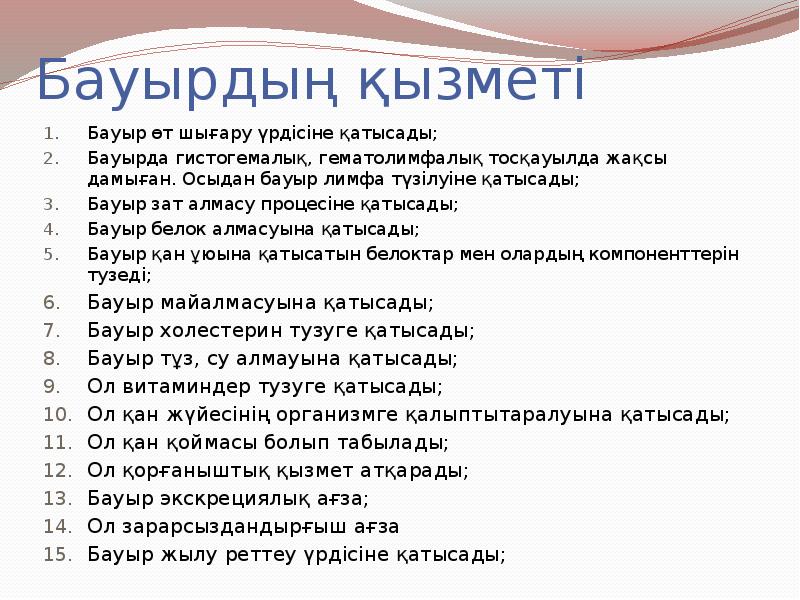 Бауырдың қызметі

1. Бауыр өт шығару үрдісіне қатысады;
2. Бауырда гистогемалық, гематолимфалық тосқауылда жақсы дамыған. Осыдан бауыр лимфа түзілуіне қатысады;
3. Бауыр зат алмасу процесіне қатысады;
4. Бауыр белок алмасуына қатысады;
5. Бауыр қан ұюына қатысатын белоктар мен олардың компоненттерін тузеді;
6. Бауыр майалмасуына қатысады;
7. Бауыр холестерин тузуге қатысады;
8. Бауыр тұз, су алмауына қатысады;
9. Ол витаминдер тузуге қатысады;
10. Ол қан жүйесінің организмге қалыптытаралуына қатысады;
11. Ол қан қоймасы болып табылады;
12. Ол қорғаныштық қызмет атқарады;
13. Бауыр экскрециялық ағза;
14. Ол зарарсыздандырғыш ағза
15. Бауыр жылу реттеу үрдісіне қатысады;